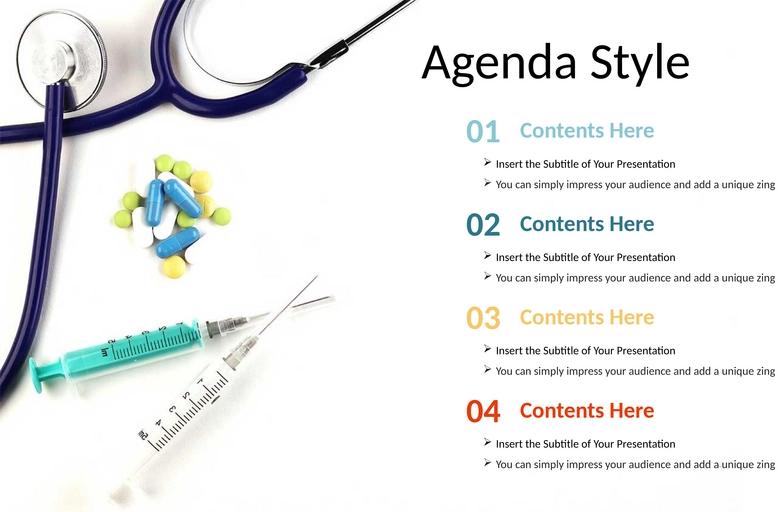 Agenda Style

01 Contents Here

➢ Insert the Subtitle of Your Presentation
➢ You can simply impress your audience and add a unique zing

02 Contents Here

➢ Insert the Subtitle of Your Presentation
➢ You can simply impress your audience and add a unique zing

03 Contents Here

➢ Insert the Subtitle of Your Presentation
➢ You can simply impress your audience and add a unique zing

04 Contents Here

➢ Insert the Subtitle of Your Presentation
➢ You can simply impress your audience and add a unique zing